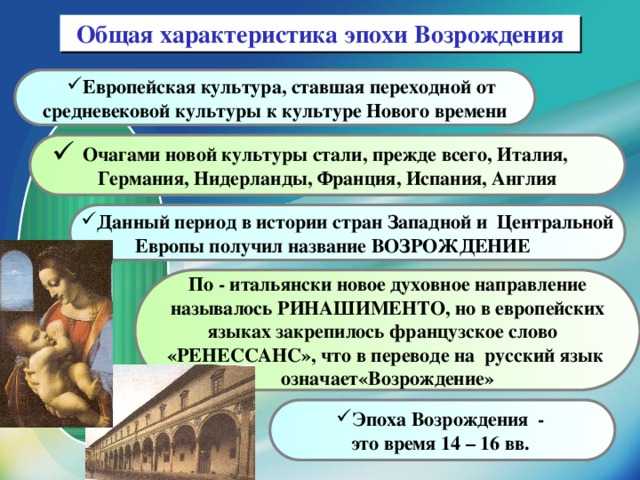 Общая характеристика эпохи Возрождения

✓Европейская культура, ставшая переходной от средневековой культуры к культуре Нового времени

✓ Очагами новой культуры стали, прежде всего, Италия, Германия, Нидерланды, Франция, Испания, Англия

✓Данный период в истории стран Западной и Центральной Европы получил название ВОЗРОЖДЕНИЕ

По - итальянски новое духовное направление называлось РИНАШИМЕНТО, но в европейских языках закрепилось французское слово «РЕНЕССАНС», что в переводе на русский язык означает«Возрождение»

✓Эпоха Возрождения - это время 14 – 16 вв.